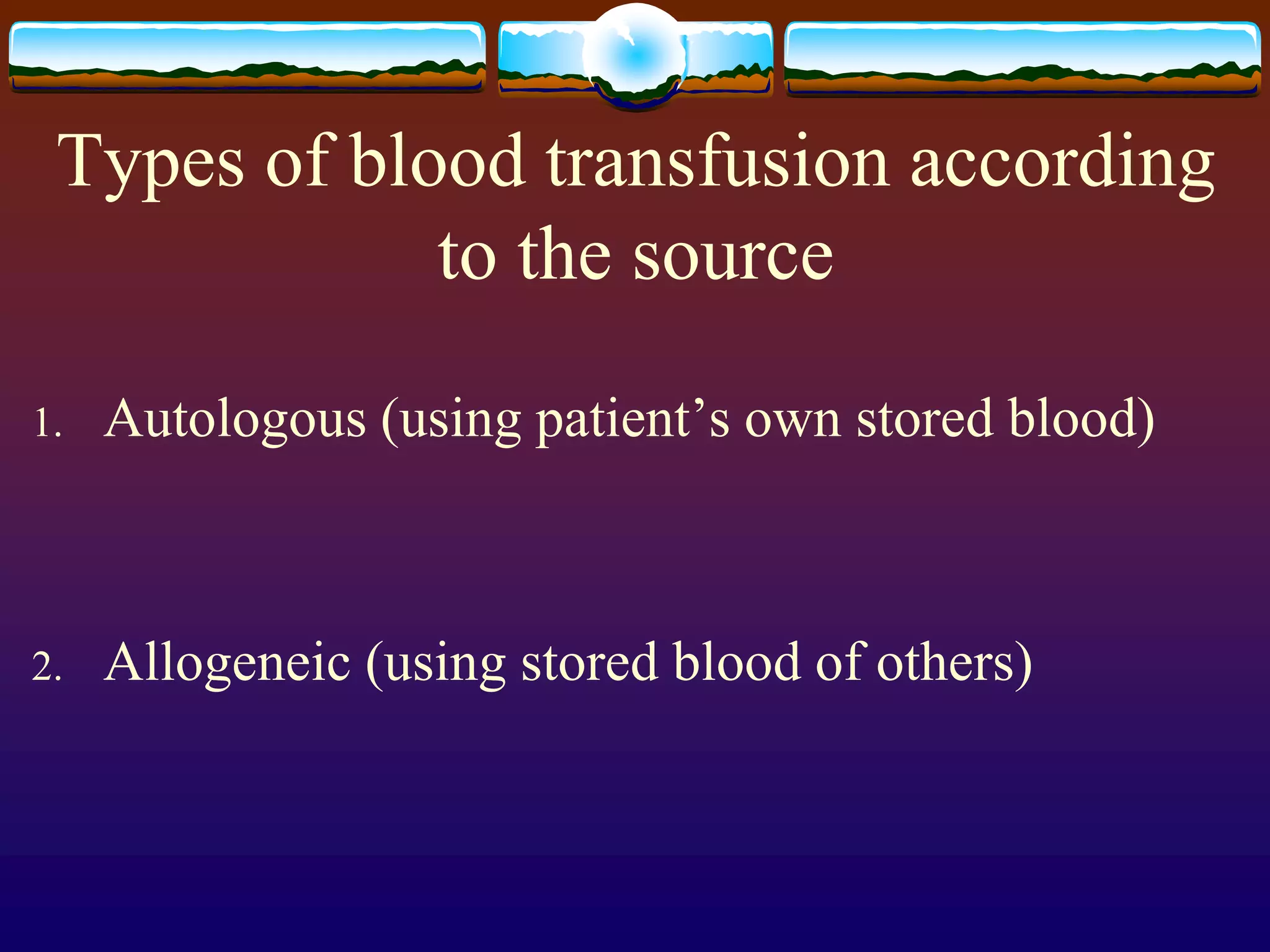 Types of blood transfusion according to the source

1. Autologous (using patient’s own stored blood)

2. Allogeneic (using stored blood of others)